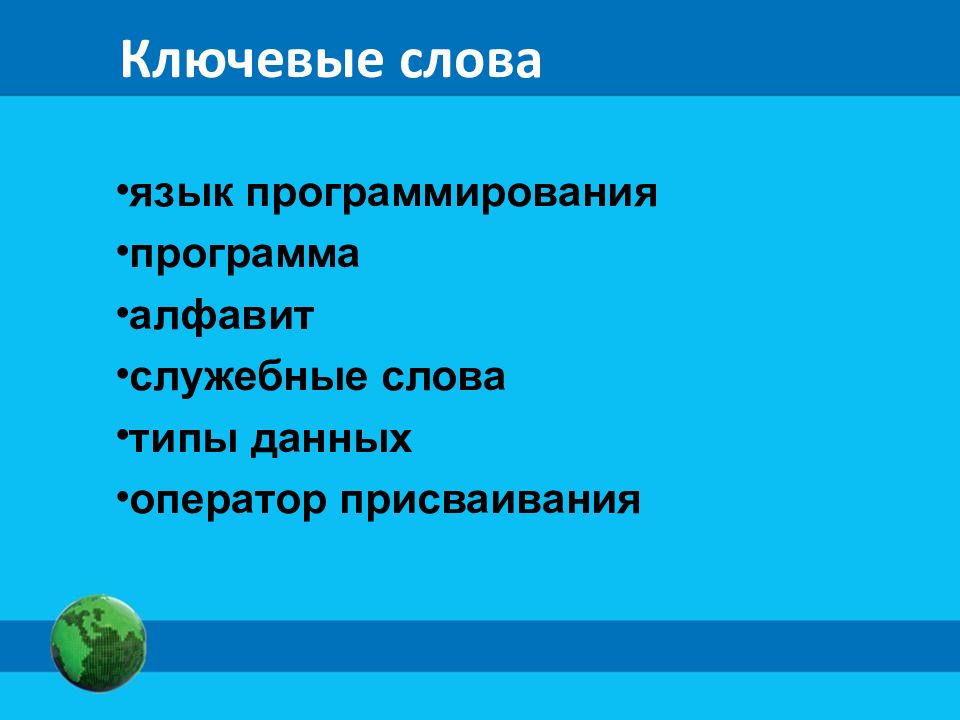 Ключевые слова

•язык программирования
•программа
•алфавит
•служебные слова
•типы данных
•оператор присваивания